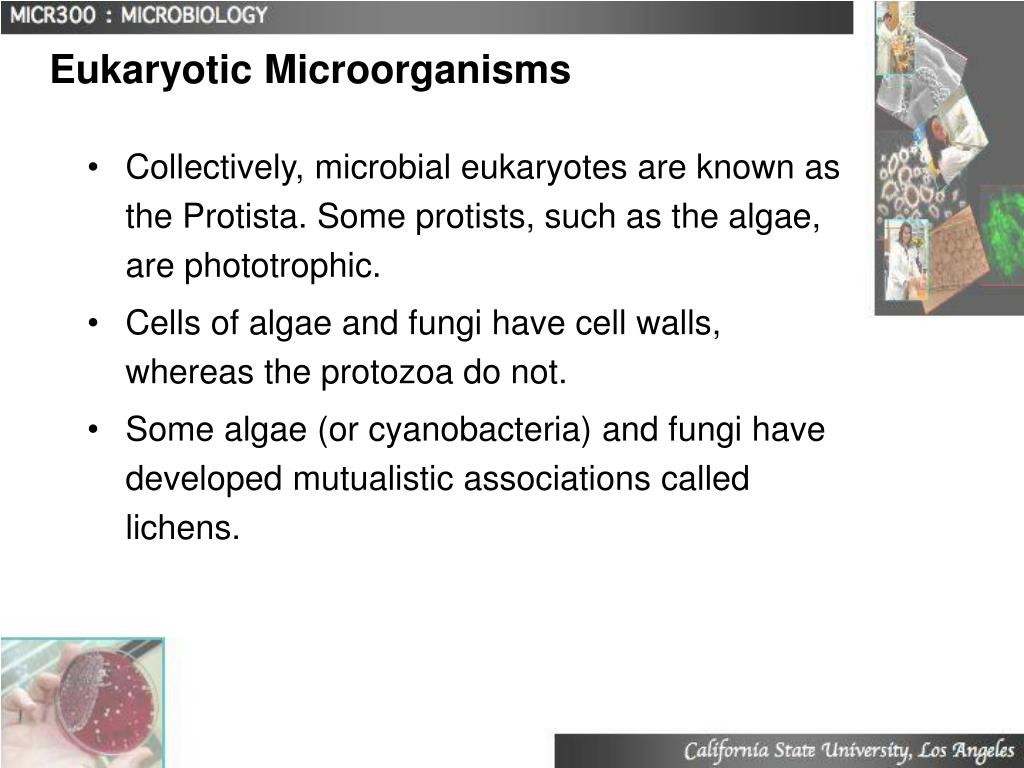 MICR300 : MICROBIOLOGY

Eukaryotic Microorganisms

• Collectively, microbial eukaryotes are known as the Protista. Some protists, such as the algae, are phototrophic.
• Cells of algae and fungi have cell walls, whereas the protozoa do not.
• Some algae (or cyanobacteria) and fungi have developed mutualistic associations called lichens.

California State University, Los Angeles